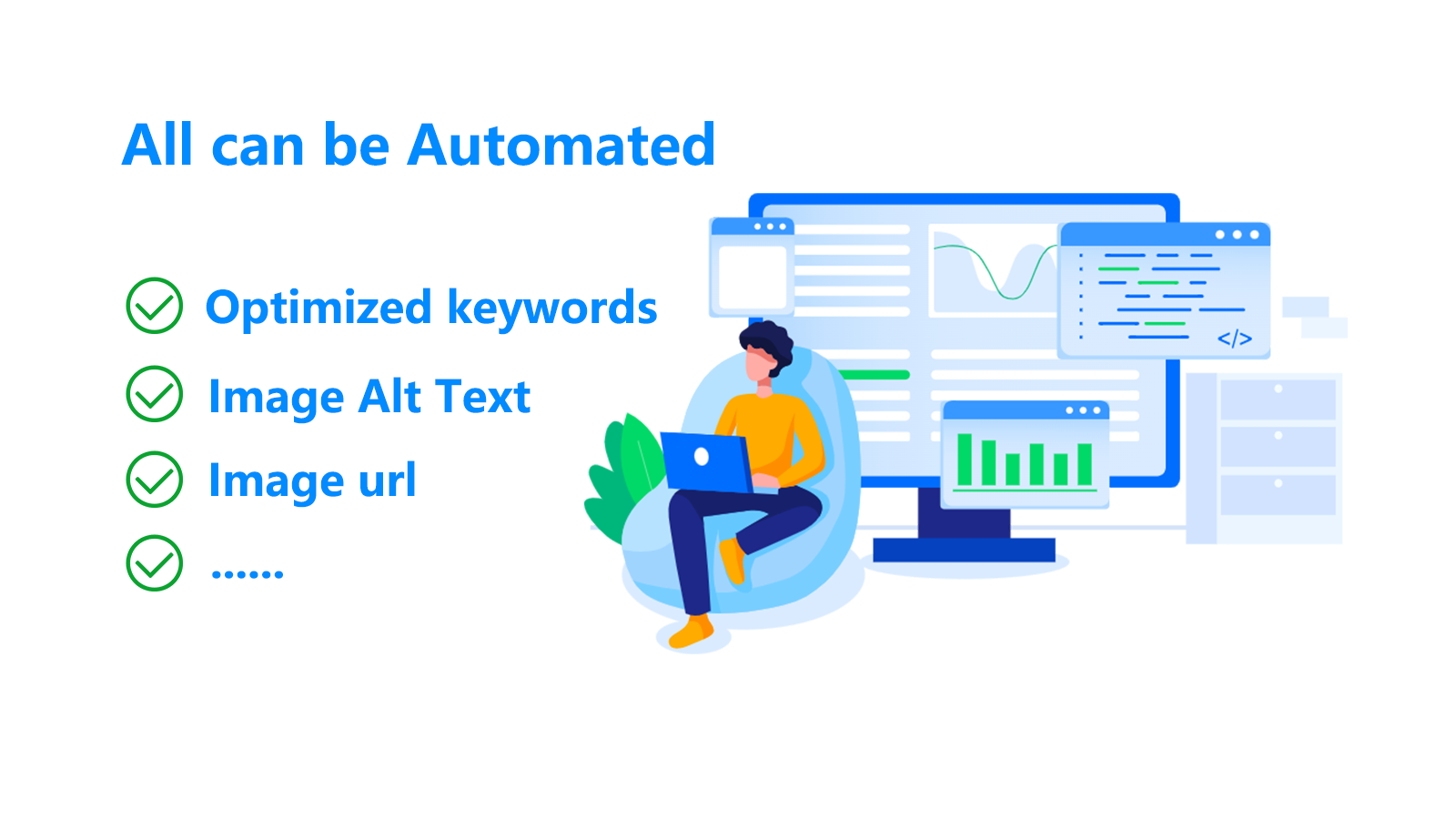 All can be Automated

Optimized keywords

Image Alt Text

Image url

......

</>